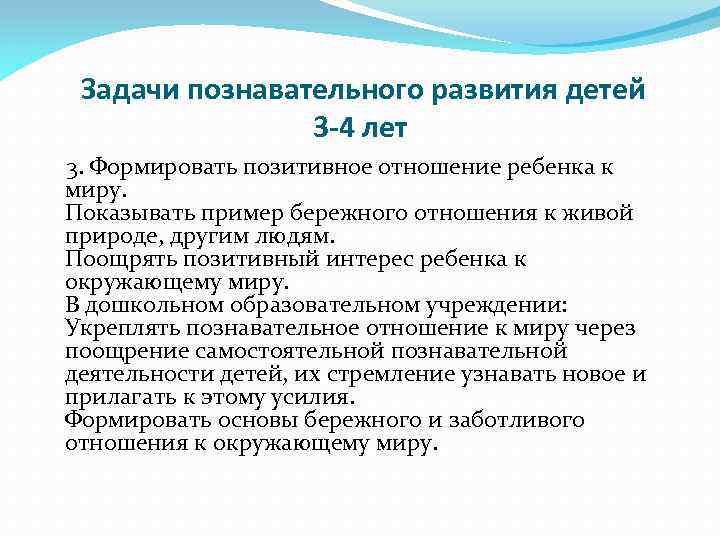 Задачи познавательного развития детей 3-4 лет

3. Формировать позитивное отношение ребенка к миру.
Показывать пример бережного отношения к живой природе, другим людям.
Поощрять позитивный интерес ребенка к окружающему миру.
В дошкольном образовательном учреждении:
Укреплять познавательное отношение к миру через поощрение самостоятельной познавательной деятельности детей, их стремление узнавать новое и прилагать к этому усилия.
Формировать основы бережного и заботливого отношения к окружающему миру.